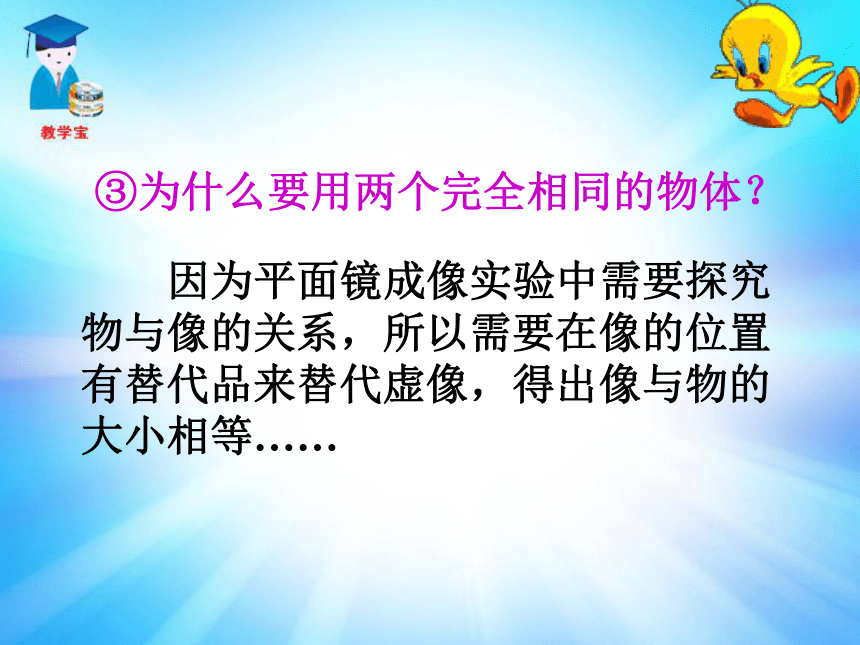 教学宝

③为什么要用两个完全相同的物体？

因为平面镜成像实验中需要探究物与像的关系，所以需要在像的位置有替代品来替代虚像，得出像与物的大小相等……